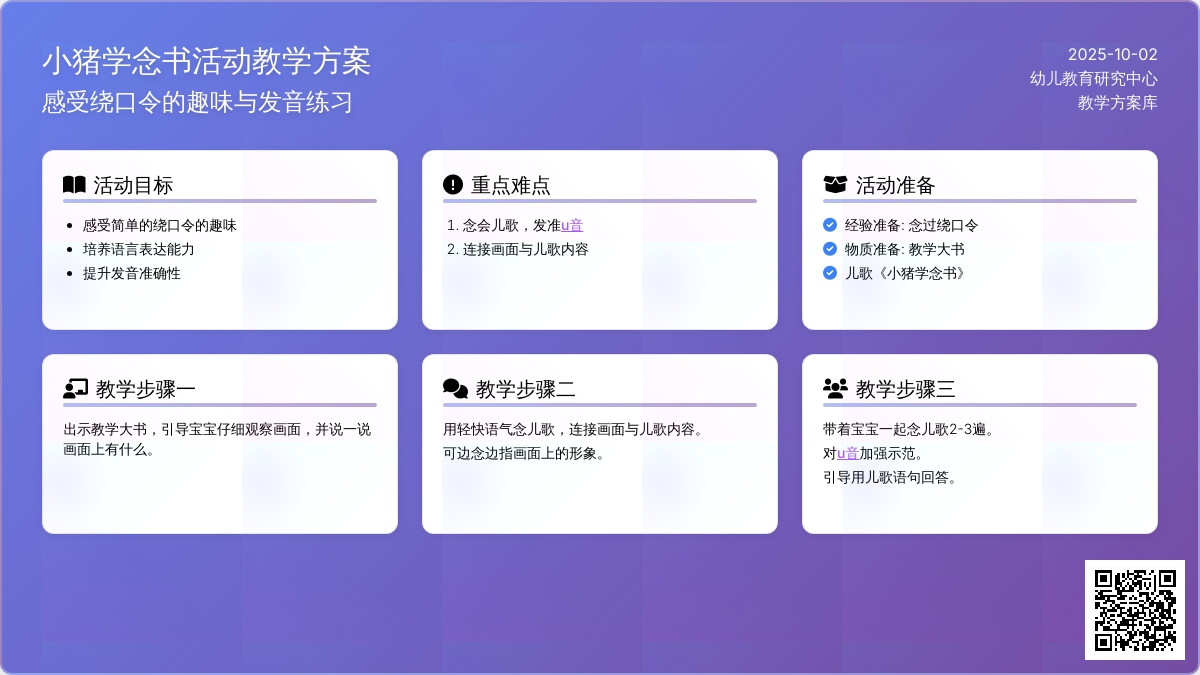 小猪学念书活动教学方案
感受绕口令的趣味与发音练习

2025-10-02
幼儿教育研究中心
教学方案库

活动目标
- 感受简单的绕口令的趣味
- 培养语言表达能力
- 提升发音准确性

重点难点
1. 念会儿歌，发准u音
2. 连接画面与儿歌内容

活动准备
经验准备: 念过绕口令
物质准备: 教学大书
儿歌《小猪学念书》

教学步骤一
出示教学大书，引导宝宝仔细观察画面，并说一说画面上有什么。

教学步骤二
用轻快语气念儿歌，连接画面与儿歌内容。
可边念边指画面上的形象。

教学步骤三
带着宝宝一起念儿歌2-3遍。
对u音加强示范。
引导用儿歌语句回答。